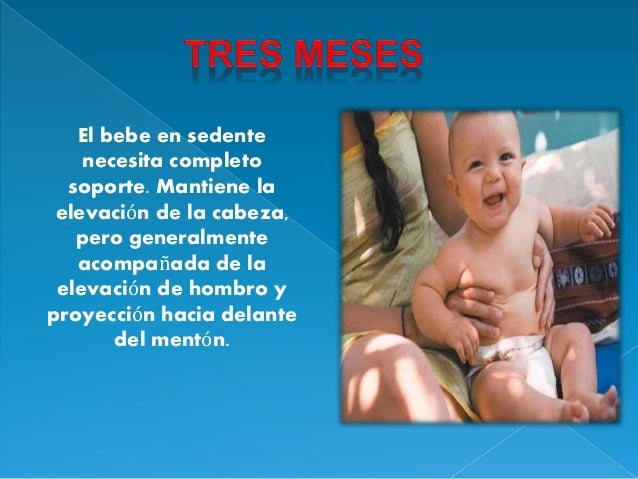 TRES MESES

El bebe en sedente necesita completo soporte. Mantiene la elevación de la cabeza, pero generalmente acompañada de la elevación de hombro y proyección hacia delante del mentón.